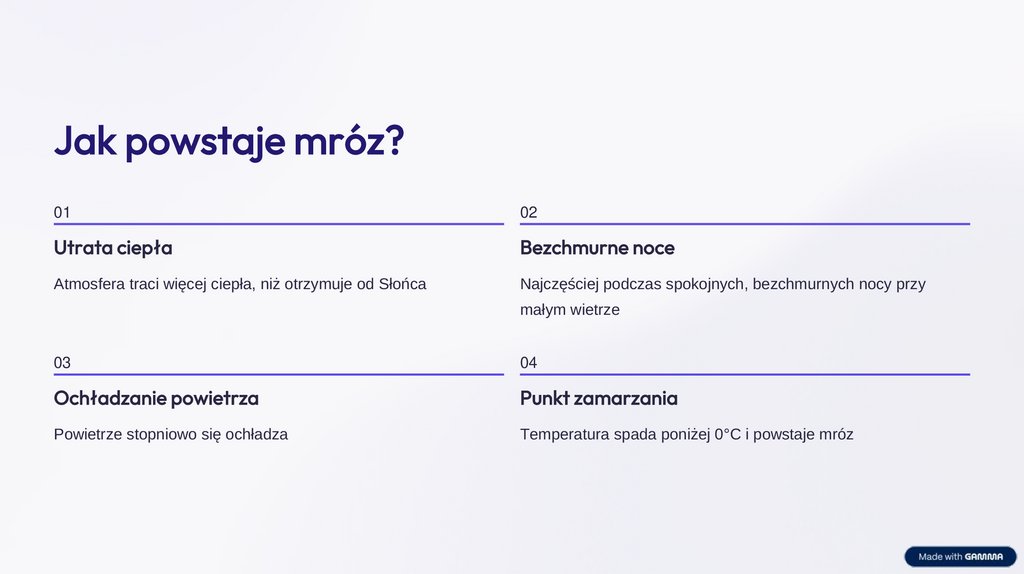 Jak powstaje mróz?

01

Utrata ciepła

Atmosfera traci więcej ciepła, niż otrzymuje od Słońca

02

Bezchmurne noce

Najczęściej podczas spokojnych, bezchmurnych nocy przy małym wietrze

03

Ochładzanie powietrza

Powietrze stopniowo się ochładza

04

Punkt zamarzania

Temperatura spada poniżej 0°C i powstaje mróz

Made with GAMMA